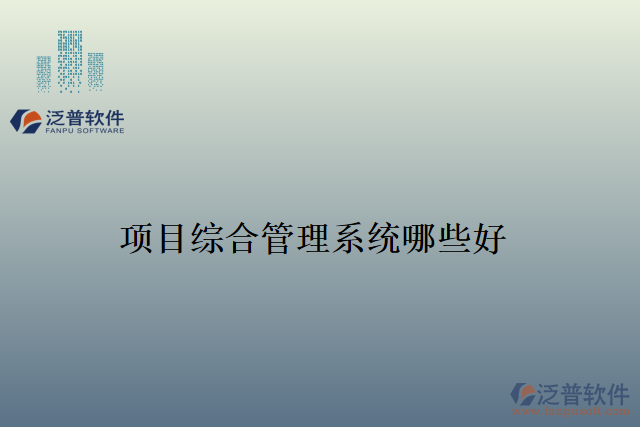 泛普软件
FANPU SOFTWARE

项目综合管理系统哪些好

泛普软件
www.fanpusoft.com